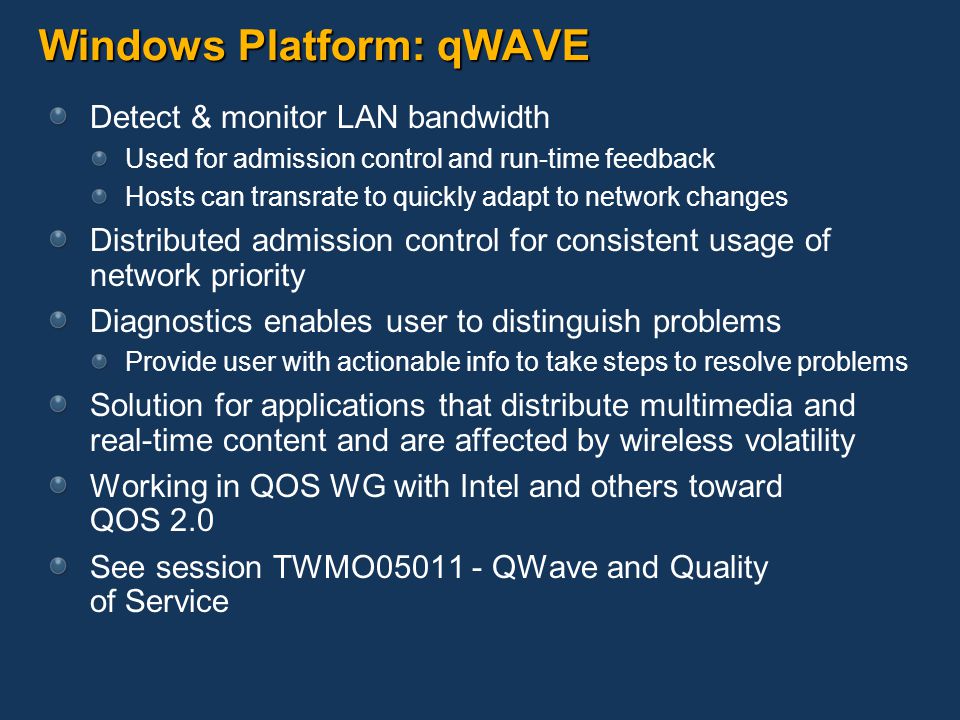 Windows Platform: qWAVE

Detect & monitor LAN bandwidth

Used for admission control and run-time feedback

Hosts can transrate to quickly adapt to network changes

Distributed admission control for consistent usage of network priority

Diagnostics enables user to distinguish problems

Provide user with actionable info to take steps to resolve problems

Solution for applications that distribute multimedia and real-time content and are affected by wireless volatility

Working in QOS WG with Intel and others toward QOS 2.0

See session TWMO05011 - QWave and Quality of Service